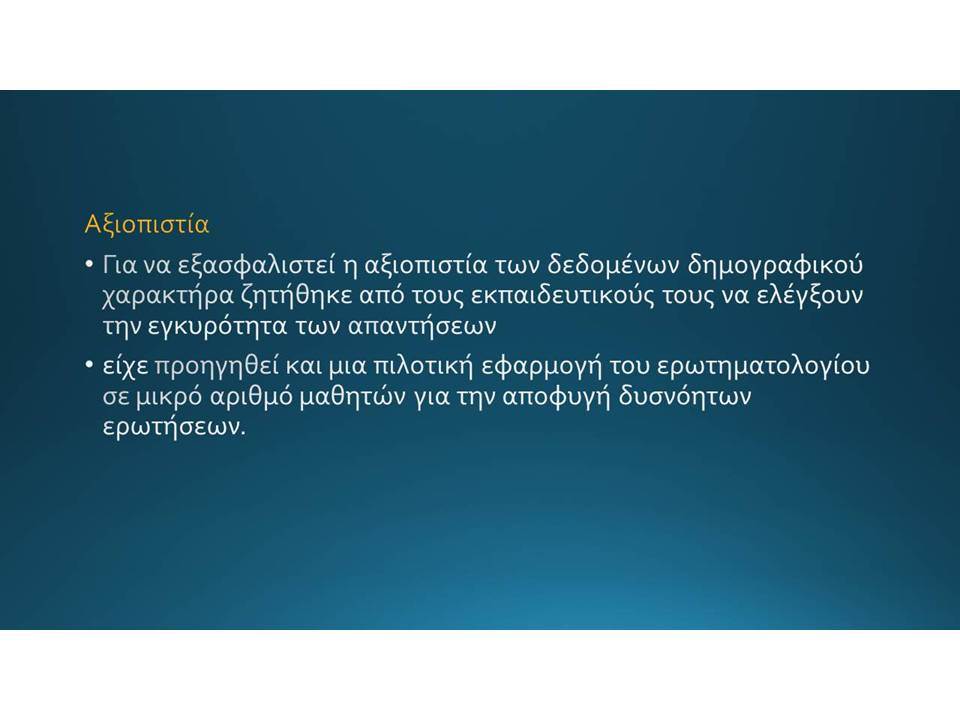 Αξιοπιστία

• Για να εξασφαλιστεί η αξιοπιστία των δεδομένων δημογραφικού χαρακτήρα ζητήθηκε από τους εκπαιδευτικούς τους να ελέγξουν την εγκυρότητα των απαντήσεων

• είχε προηγηθεί και μια πιλοτική εφαρμογή του ερωτηματολογίου σε μικρό αριθμό μαθητών για την αποφυγή δυσνόητων ερωτήσεων.